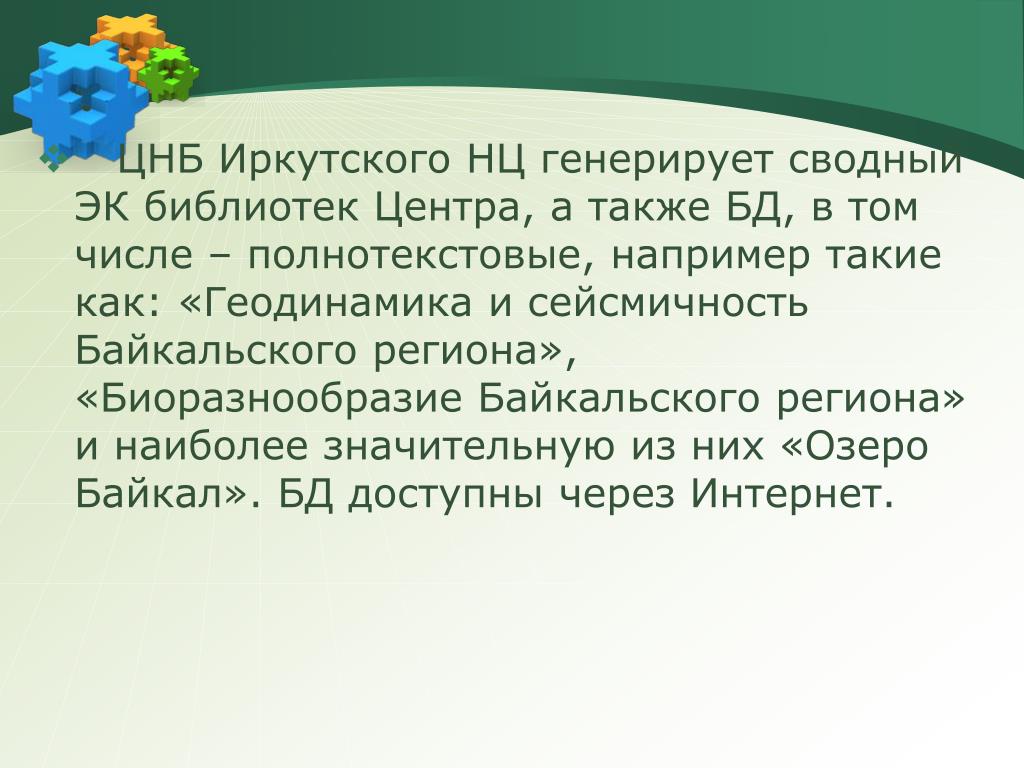 ЦНБ Иркутского НЦ генерирует сводный ЭК библиотек Центра, а также БД, в том числе – полнотекстовые, например такие как: «Геодинамика и сейсмичность Байкальского региона», «Биоразнообразие Байкальского региона» и наиболее значительную из них «Озеро Байкал». БД доступны через Интернет.